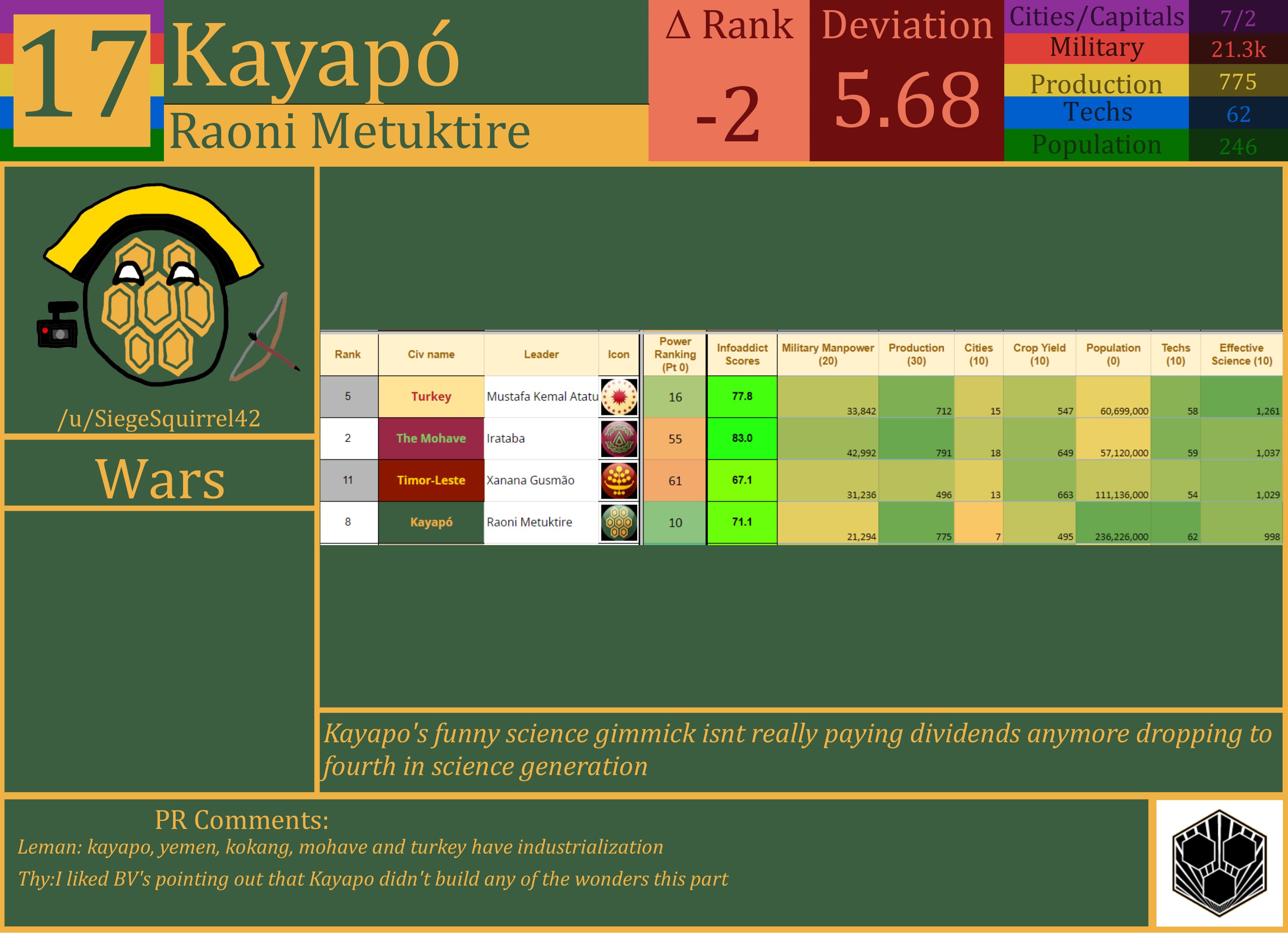 17 Kayapó
Raoni Metuktire

Δ Rank
-2

Deviation
5.68

| Cities/Capitals | 7/2 |
|---|---|
| Military | 21.3k |
| Production | 775 |
| Techs | 62 |
| Population | 246 |

/u/SiegeSquirrel42

Wars

| Rank | Civ name | Leader | Icon | Power Ranking (Pt 0) | Infoaddict Scores | Military Manpower (20) | Production (30) | Cities (10) | Crop Yield (10) | Population (0) | Techs (10) | Effective Science (10) |
|---|---|---|---|---|---|---|---|---|---|---|---|---|
| 5 | Turkey | Mustafa Kemal Atatu | | 16 | 77.8 | 33,842 | 712 | 15 | 547 | 60,699,000 | 58 | 1,261 |
| 2 | The Mohave | Irataba | | 55 | 83.0 | 42,992 | 791 | 18 | 649 | 57,120,000 | 59 | 1,037 |
| 11 | Timor-Leste | Xanana Gusmão | | 61 | 67.1 | 31,236 | 496 | 13 | 663 | 111,136,000 | 54 | 1,029 |
| 8 | Kayapó | Raoni Metuktire | | 10 | 71.1 | 21,294 | 775 | 7 | 495 | 236,226,000 | 62 | 998 |

Kayapo's funny science gimmick isnt really paying dividends anymore dropping to fourth in science generation

PR Comments:
Leman: kayapo, yemen, kokang, mohave and turkey have industrialization
Thy:I liked BV's pointing out that Kayapo didn't build any of the wonders this part